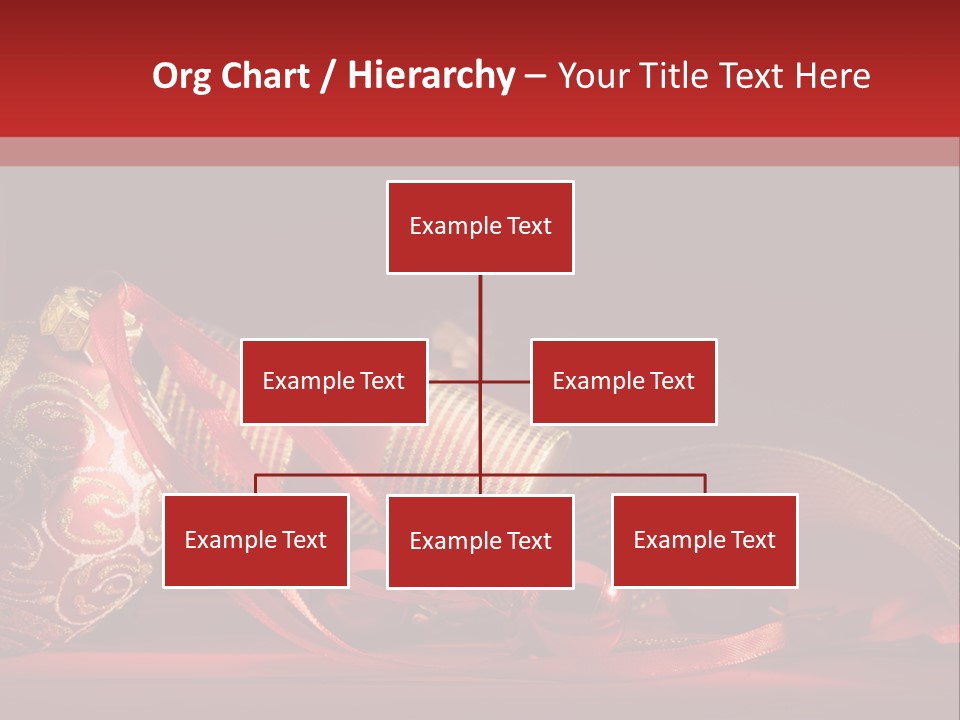 Org Chart / Hierarchy – Your Title Text Here

Example Text

Example Text

Example Text

Example Text

Example Text

Example Text